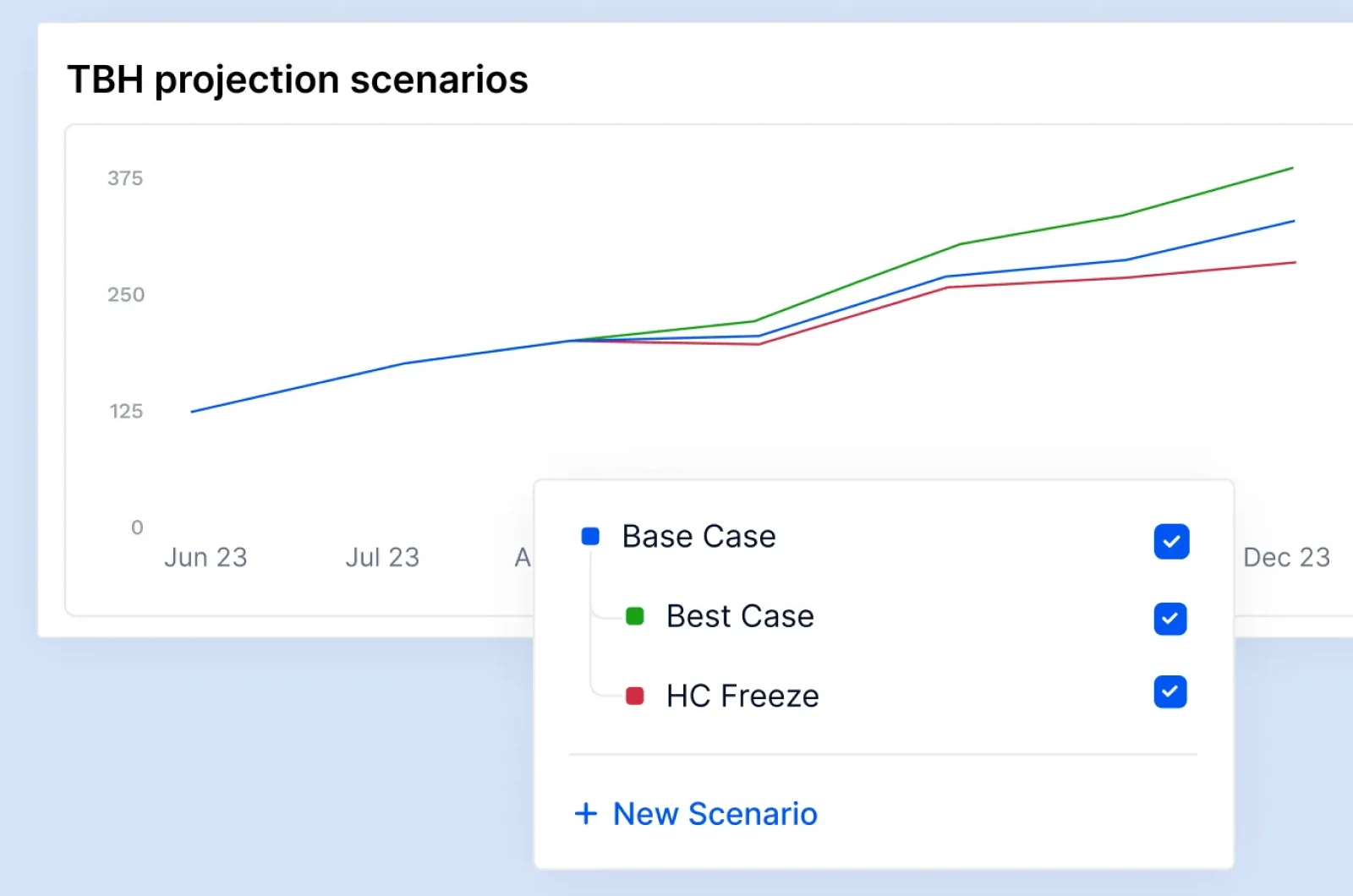 TBH projection scenarios

375
250
125
0

Jun 23
Jul 23
A
Dec 23

Base Case
Best Case
HC Freeze

+ New Scenario